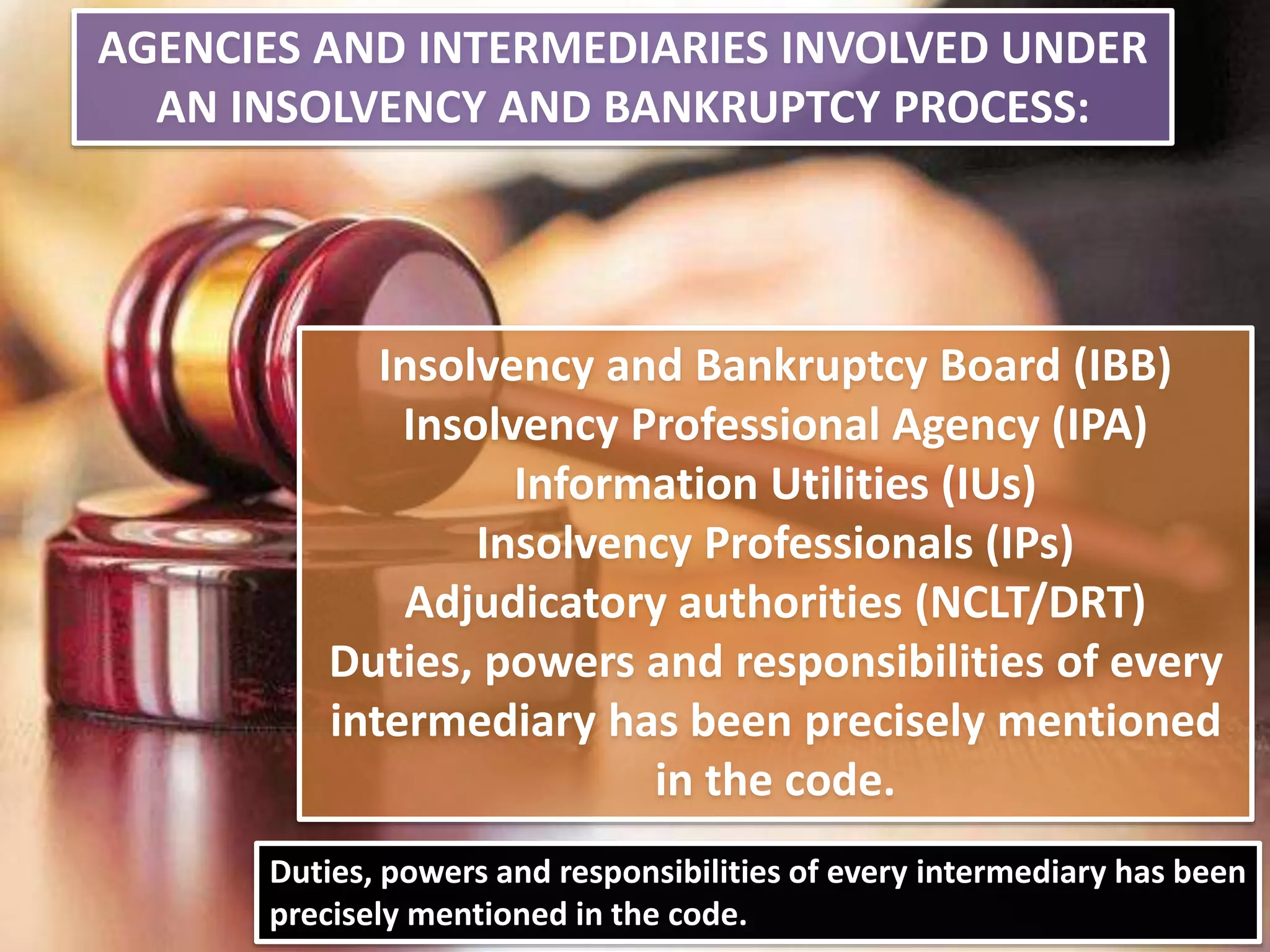 AGENCIES AND INTERMEDIARIES INVOLVED UNDER AN INSOLVENCY AND BANKRUPTCY PROCESS:

Insolvency and Bankruptcy Board (IBB)
Insolvency Professional Agency (IPA)
Information Utilities (IUs)
Insolvency Professionals (IPs)
Adjudicatory authorities (NCLT/DRT)
Duties, powers and responsibilities of every intermediary has been precisely mentioned in the code.

Duties, powers and responsibilities of every intermediary has been precisely mentioned in the code.